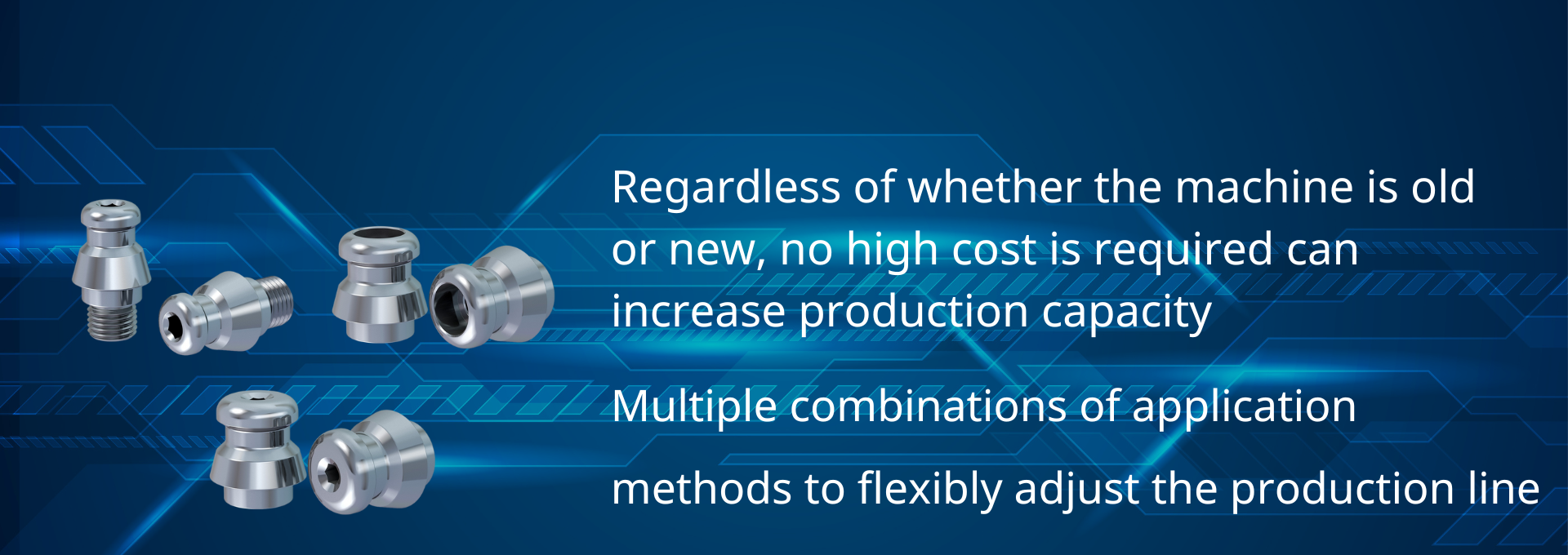 Regardless of whether the machine is old or new, no high cost is required can increase production capacity

Multiple combinations of application

methods to flexibly adjust the production line